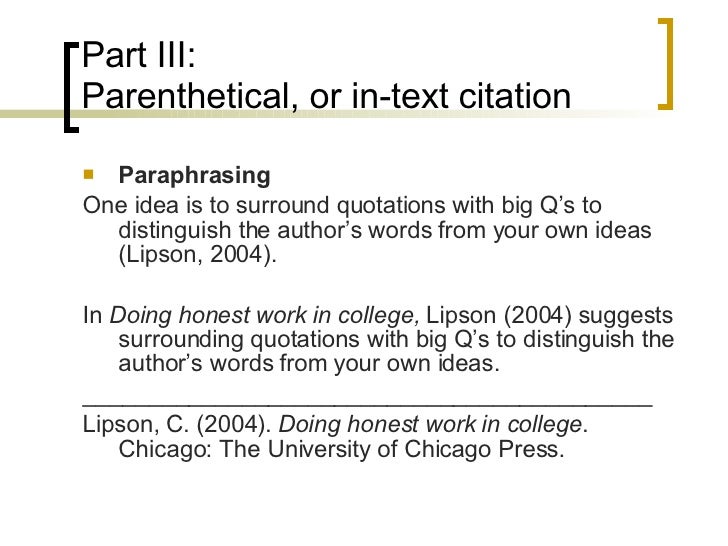 Part III:
Parenthetical, or in-text citation

Paraphrasing

One idea is to surround quotations with big Q's to distinguish the author's words from your own ideas (Lipson, 2004).

In Doing honest work in college, Lipson (2004) suggests surrounding quotations with big Q's to distinguish the author's words from your own ideas.

Lipson, C. (2004). Doing honest work in college. Chicago: The University of Chicago Press.